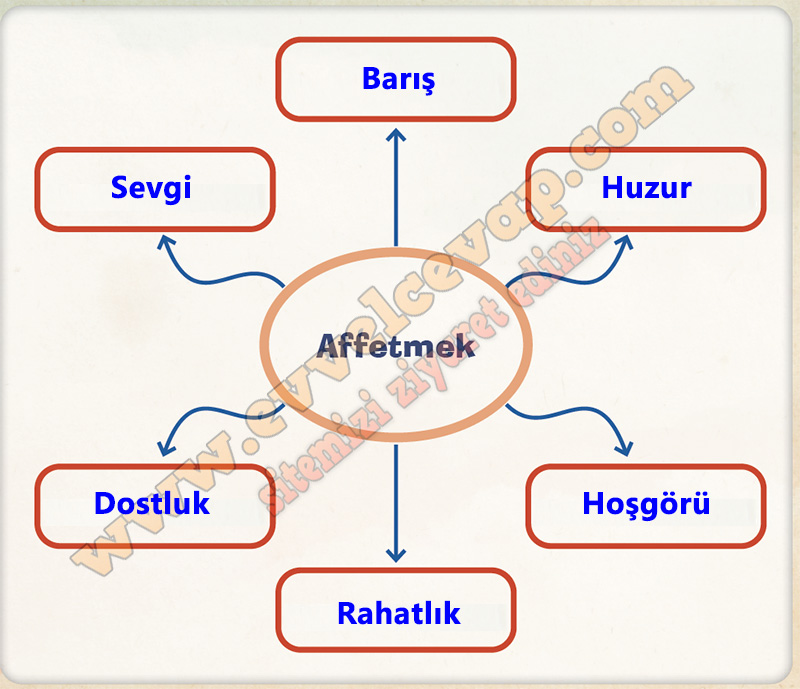 Barış

Sevgi

Huzur

Affetmek

Dostluk

Hoşgörü

Rahatlık

www.evvelcevap.com

sitemizi ziyaret ediniz